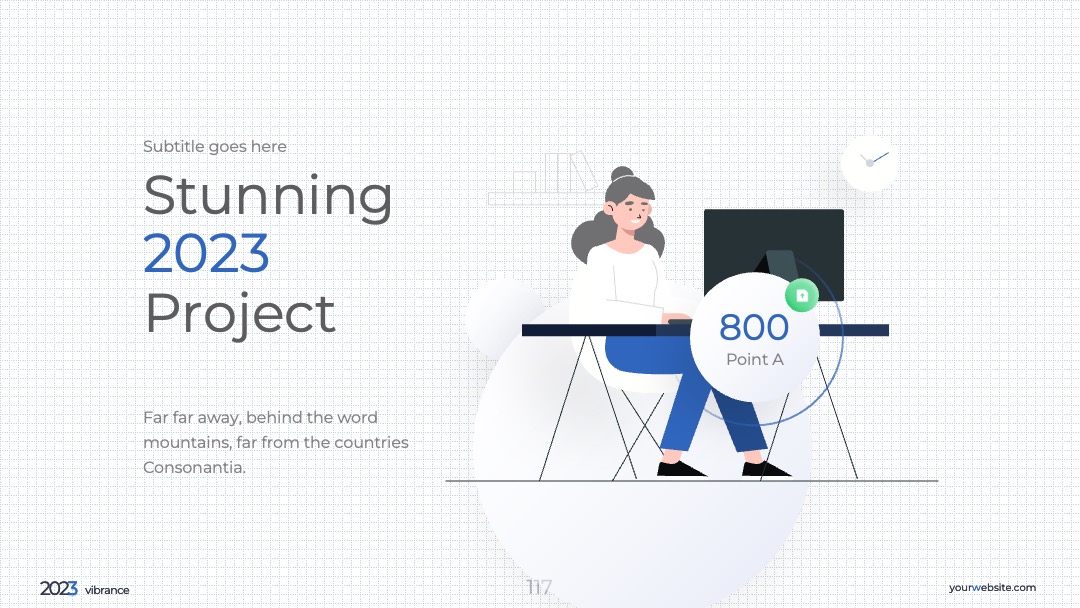 Subtitle goes here

Stunning 2023 Project

Far far away, behind the word mountains, far from the countries Consonantia.

800
Point A

2023 vibrance

117

yourwebsite.com